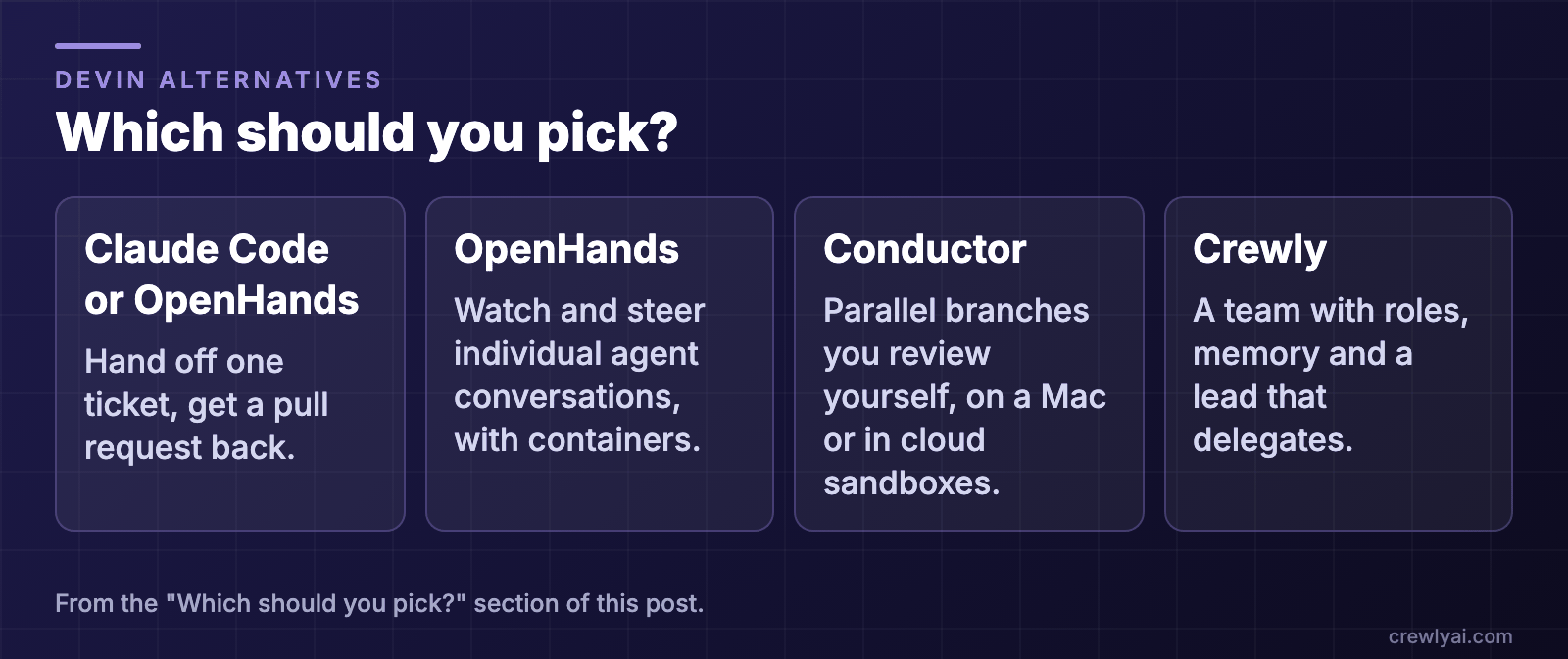 DEVIN ALTERNATIVES

Which should you pick?

Claude Code or OpenHands

Hand off one ticket, get a pull request back.

OpenHands

Watch and steer individual agent conversations, with containers.

Conductor

Parallel branches you review yourself, on a Mac or in cloud sandboxes.

Crewly

A team with roles, memory and a lead that delegates.

From the "Which should you pick?" section of this post.

crewlyai.com